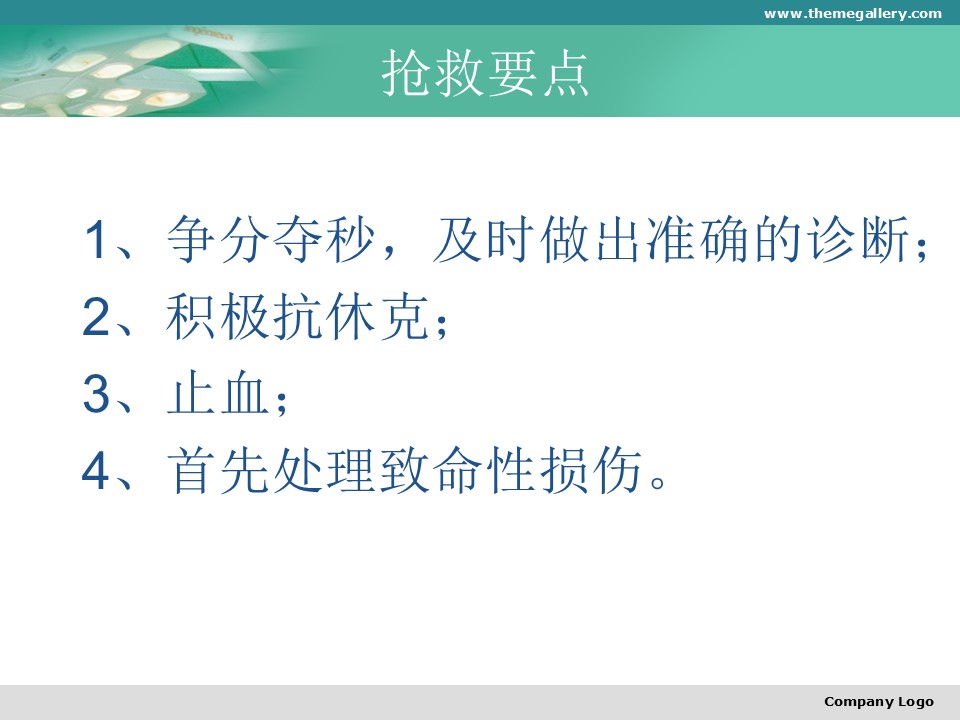 www.themegallery.com

抢救要点

1、争分夺秒，及时做出准确的诊断；
2、积极抗休克；
3、止血；
4、首先处理致命性损伤。

Company Logo